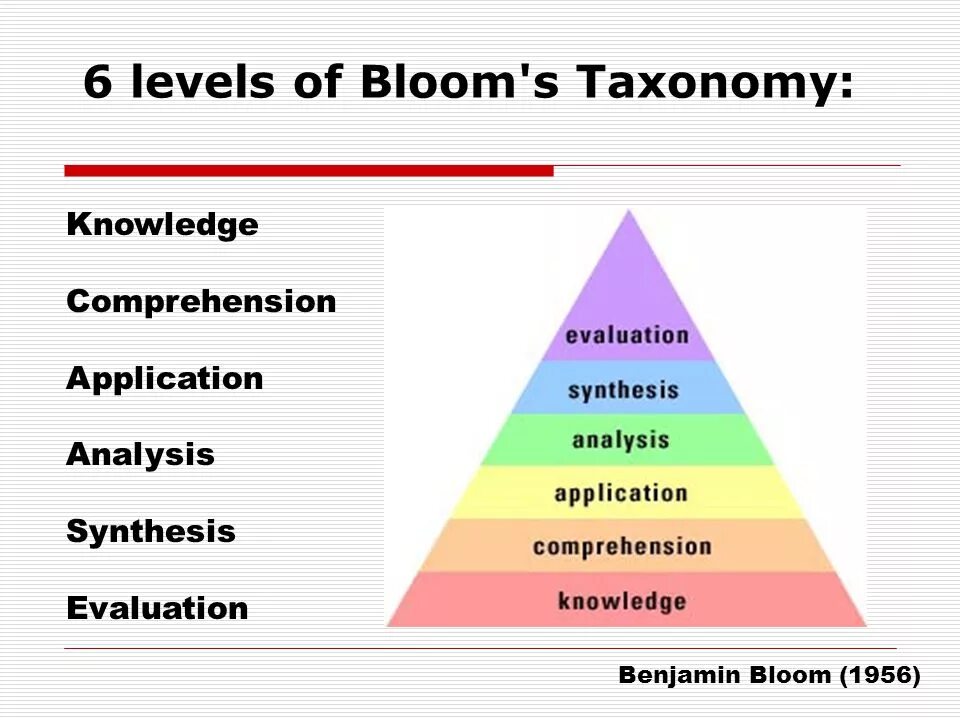 6 levels of Bloom's Taxonomy:

Knowledge

Comprehension

Application

Analysis

Synthesis

Evaluation

evaluation

synthesis

analysis

application

comprehension

knowledge

Benjamin Bloom (1956)